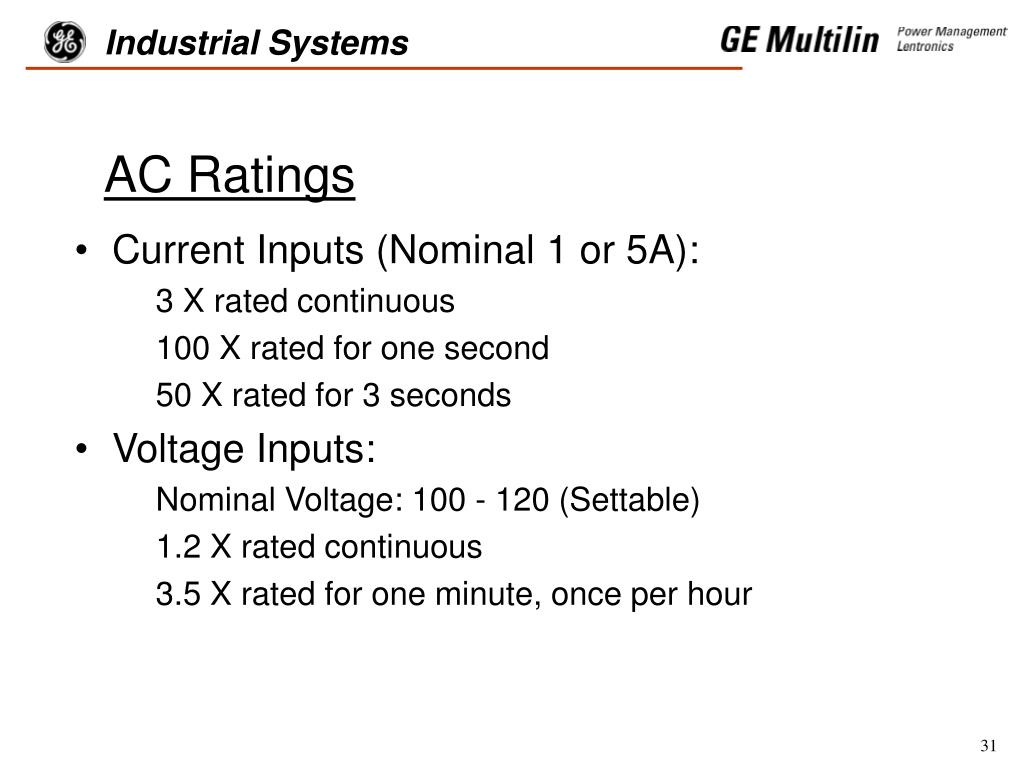 Industrial Systems

GE Multilin Power Management Lentronics

AC Ratings

• Current Inputs (Nominal 1 or 5A):

3 X rated continuous

100 X rated for one second

50 X rated for 3 seconds

• Voltage Inputs:

Nominal Voltage: 100 - 120 (Settable)

1.2 X rated continuous

3.5 X rated for one minute, once per hour

31